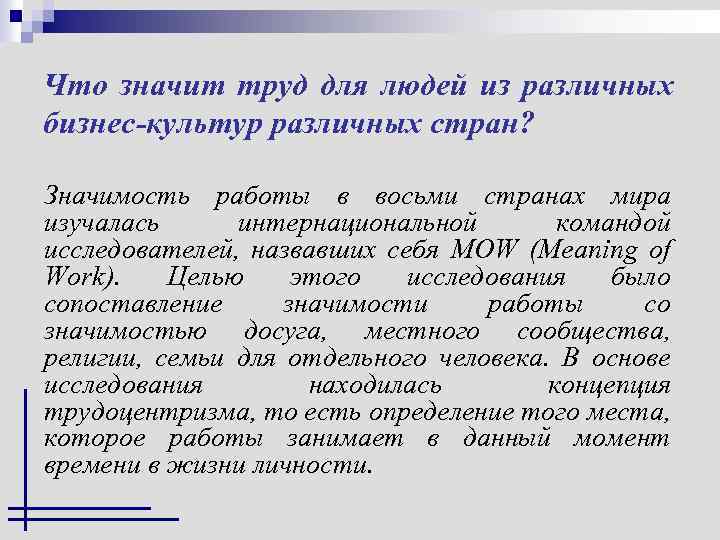 Что значит труд для людей из различных бизнес-культур различных стран?

Значимость работы в восьми странах мира изучалась интернациональной командой исследователей, назвавших себя MOW (Meaning of Work). Целью этого исследования было сопоставление значимости работы со значимостью досуга, местного сообщества, религии, семьи для отдельного человека. В основе исследования находилась концепция трудоцентризма, то есть определение того места, которое работы занимает в данный момент времени в жизни личности.